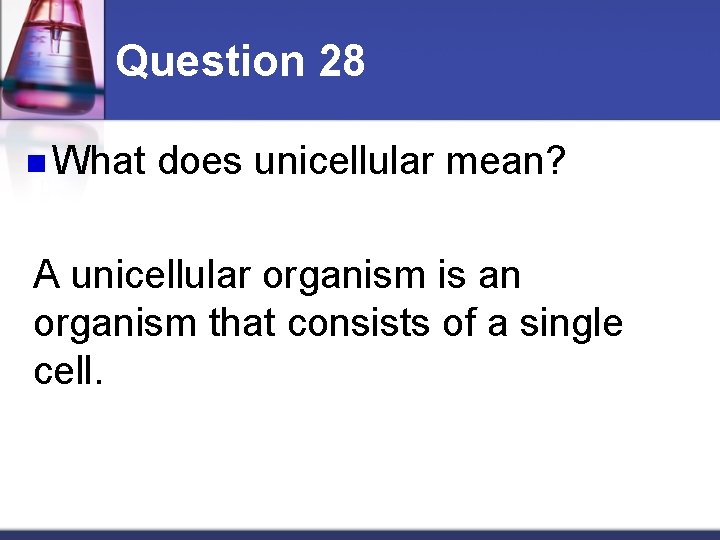 Question 28

What does unicellular mean?

A unicellular organism is an organism that consists of a single cell.